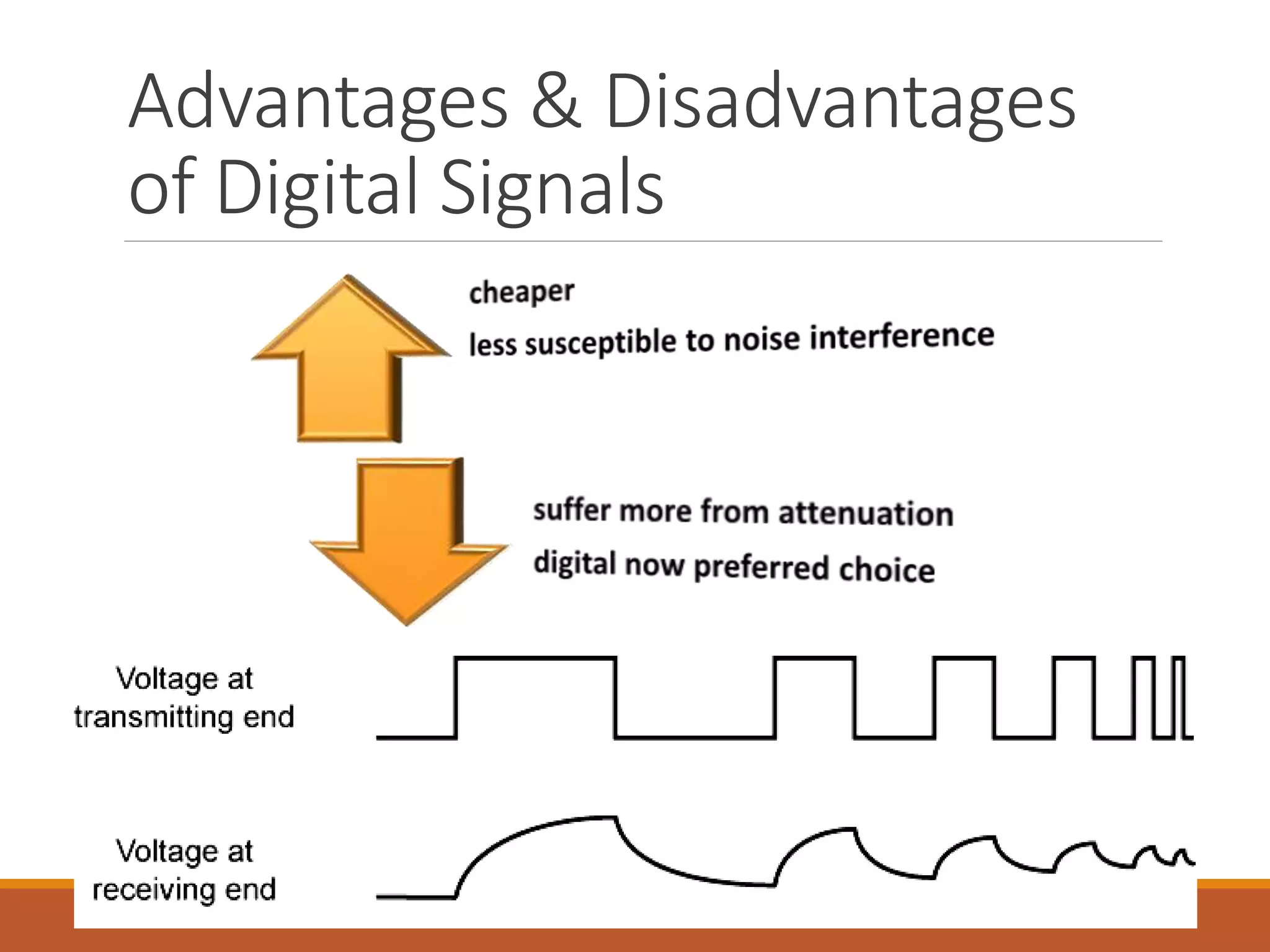 Advantages & Disadvantages of Digital Signals

cheaper

less susceptible to noise interference

suffer more from attenuation

digital now preferred choice

Voltage at transmitting end

Voltage at receiving end